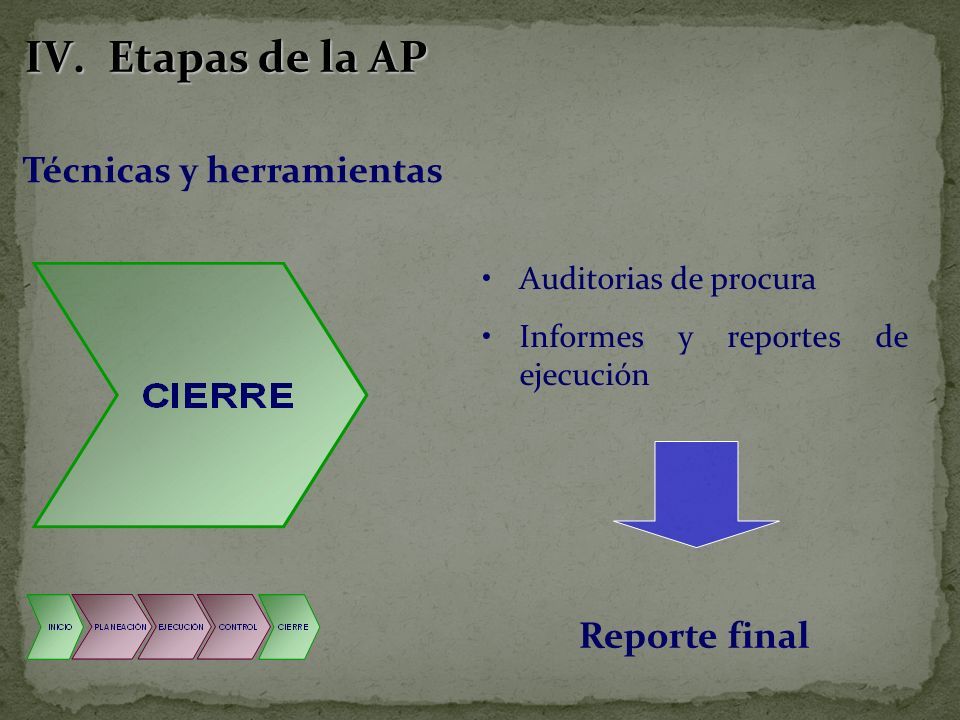 IV. Etapas de la AP

Técnicas y herramientas

CIERRE

• Auditorias de procura
• Informes y reportes de ejecución

Reporte final

INICIO PLANEACIÓN EJECUCIÓN CONTROL CIERRE